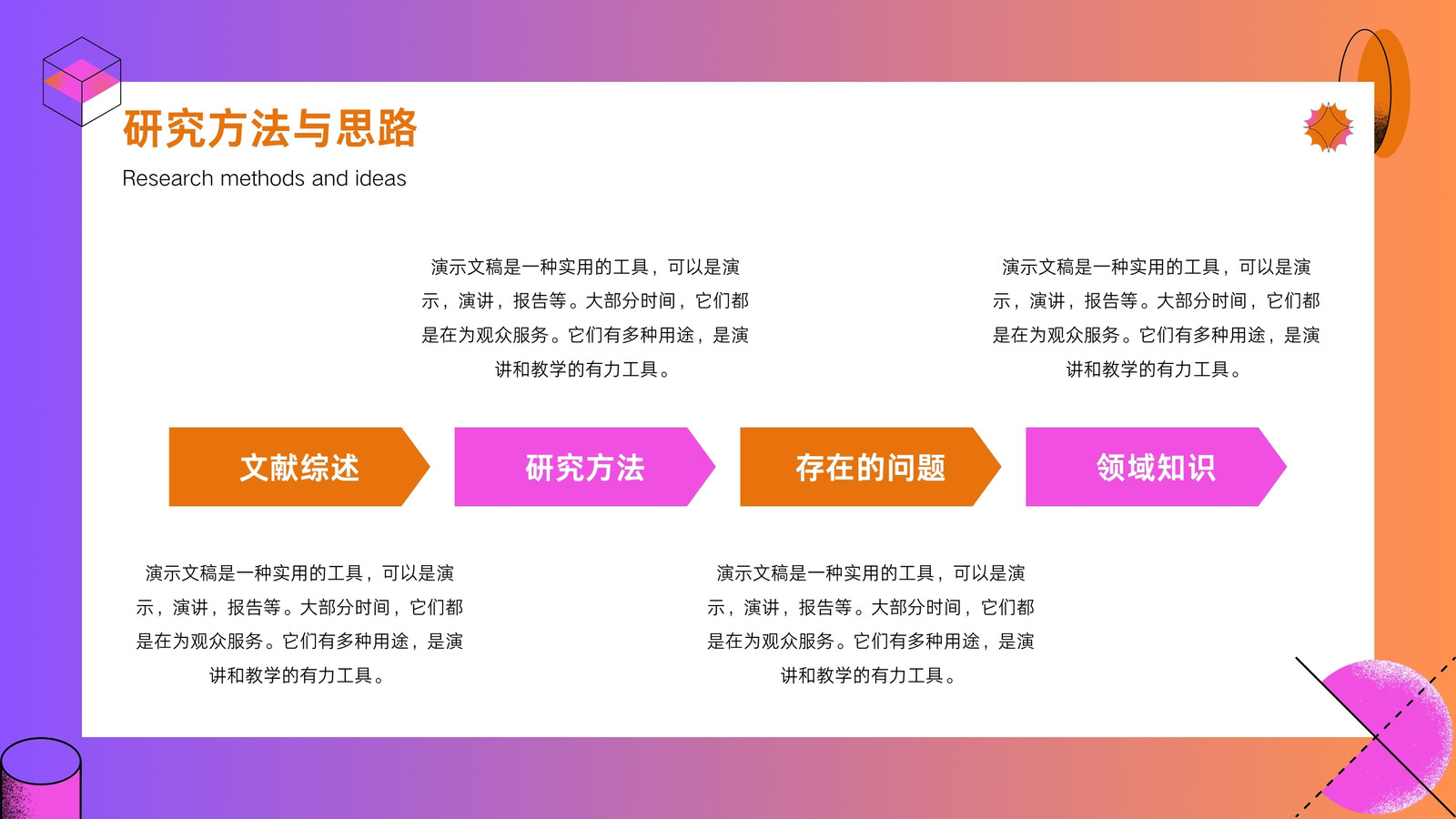 研究方法与思路
Research methods and ideas

演示文稿是一种实用的工具，可以是演示，演讲，报告等。大部分时间，它们都是在为观众服务。它们有多种用途，是演讲和教学的有力工具。

演示文稿是一种实用的工具，可以是演示，演讲，报告等。大部分时间，它们都是在为观众服务。它们有多种用途，是演讲和教学的有力工具。

文献综述

研究方法

存在的问题

领域知识

演示文稿是一种实用的工具，可以是演示，演讲，报告等。大部分时间，它们都是在为观众服务。它们有多种用途，是演讲和教学的有力工具。

演示文稿是一种实用的工具，可以是演示，演讲，报告等。大部分时间，它们都是在为观众服务。它们有多种用途，是演讲和教学的有力工具。